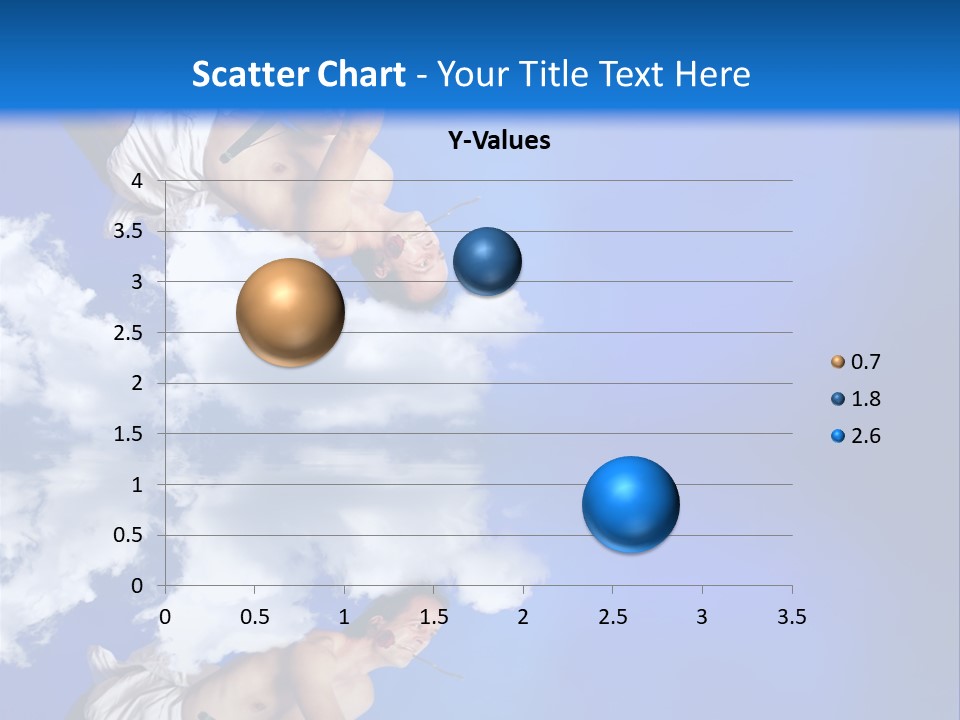 Scatter Chart - Your Title Text Here

Y-Values

4
3.5
3
2.5
2
1.5
1
0.5
0

0 0.5 1 1.5 2 2.5 3 3.5

0.7
1.8
2.6